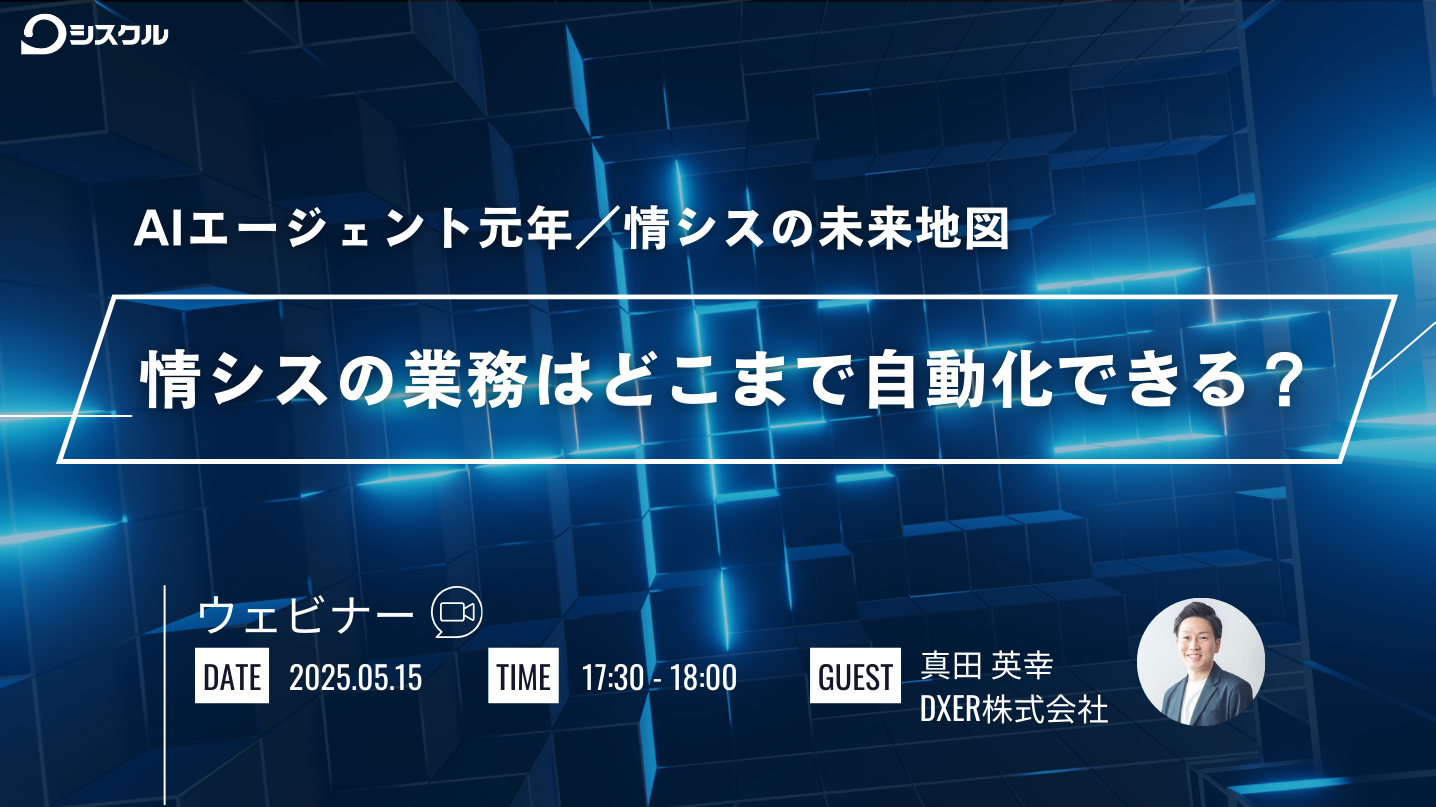 シスクル

AIエージェント元年／情シスの未来地図

情シスの業務はどこまで自動化できる？

ウェビナー

DATE 2025.05.15

TIME 17:30 - 18:00

GUEST 真田 英幸
DXER株式会社